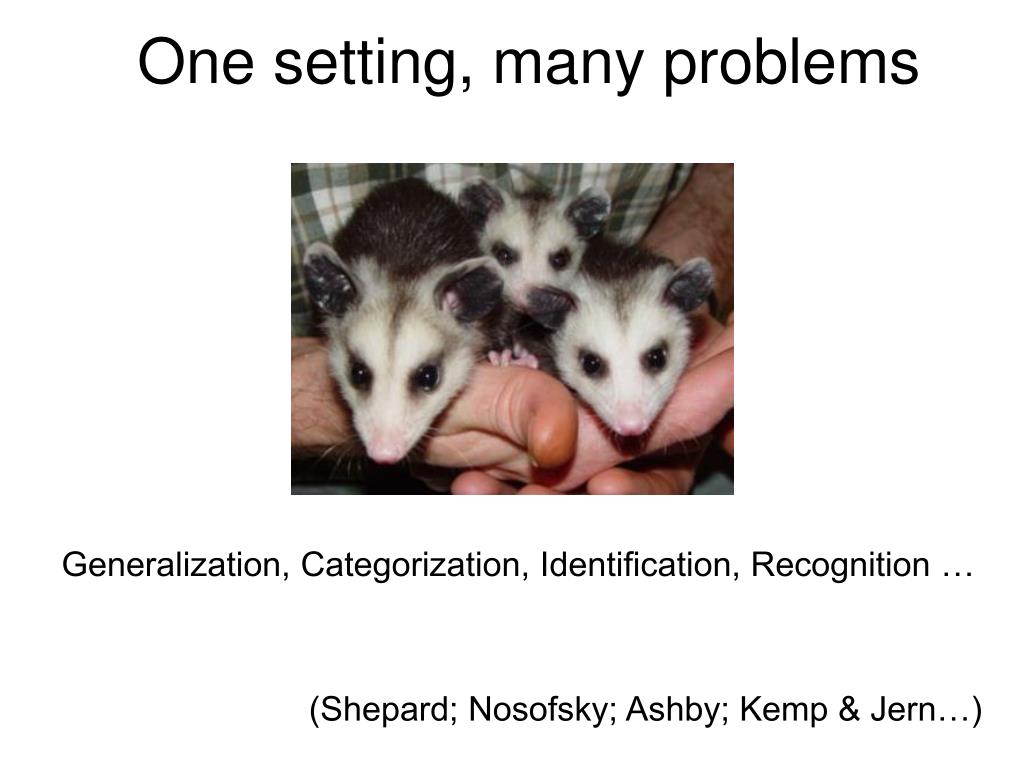 One setting, many problems

Generalization, Categorization, Identification, Recognition …

(Shepard; Nosofsky; Ashby; Kemp & Jern…)